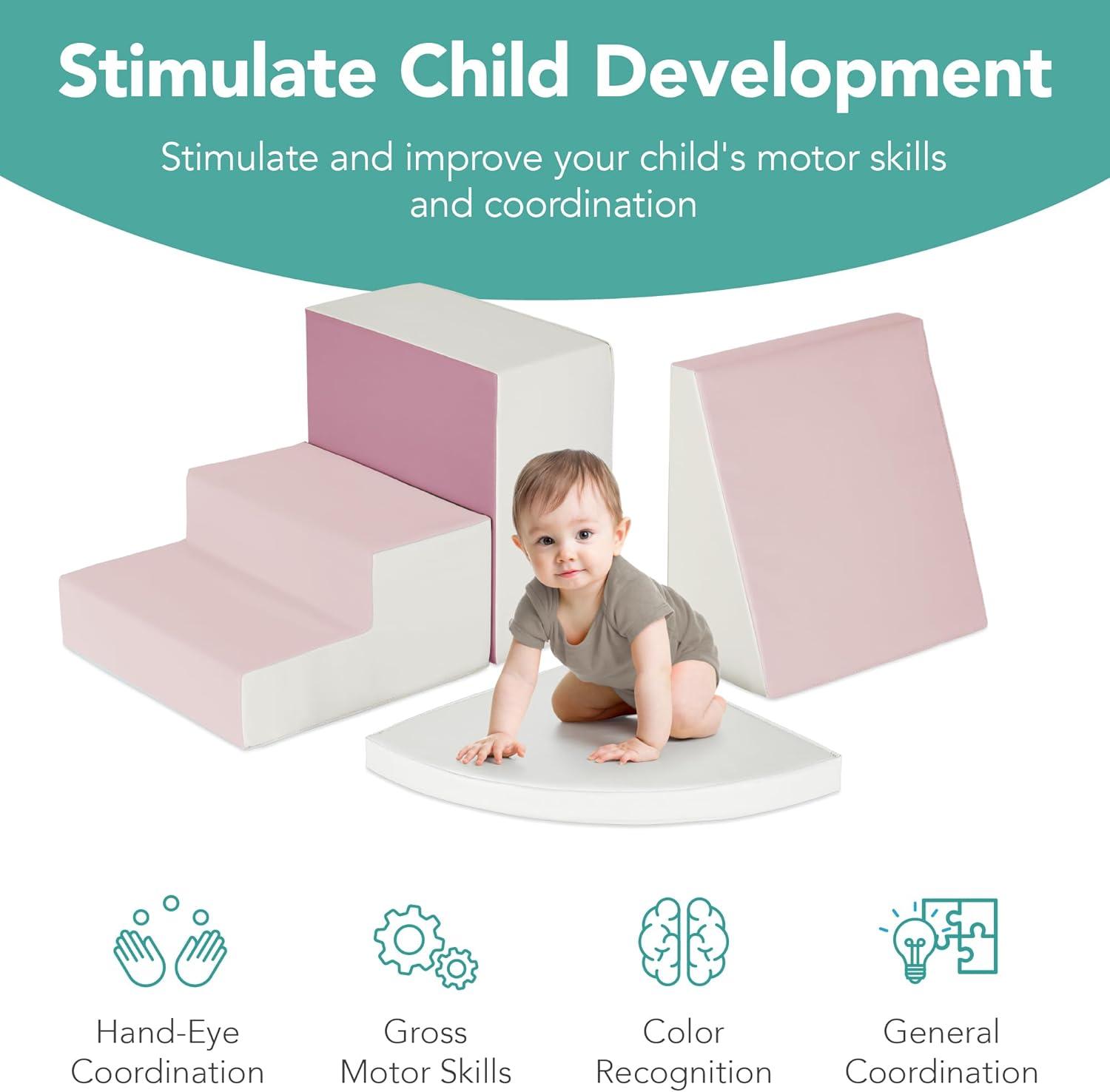 Stimulate Child Development

Stimulate and improve your child's motor skills and coordination

Hand-Eye Coordination

Gross Motor Skills

Color Recognition

General Coordination